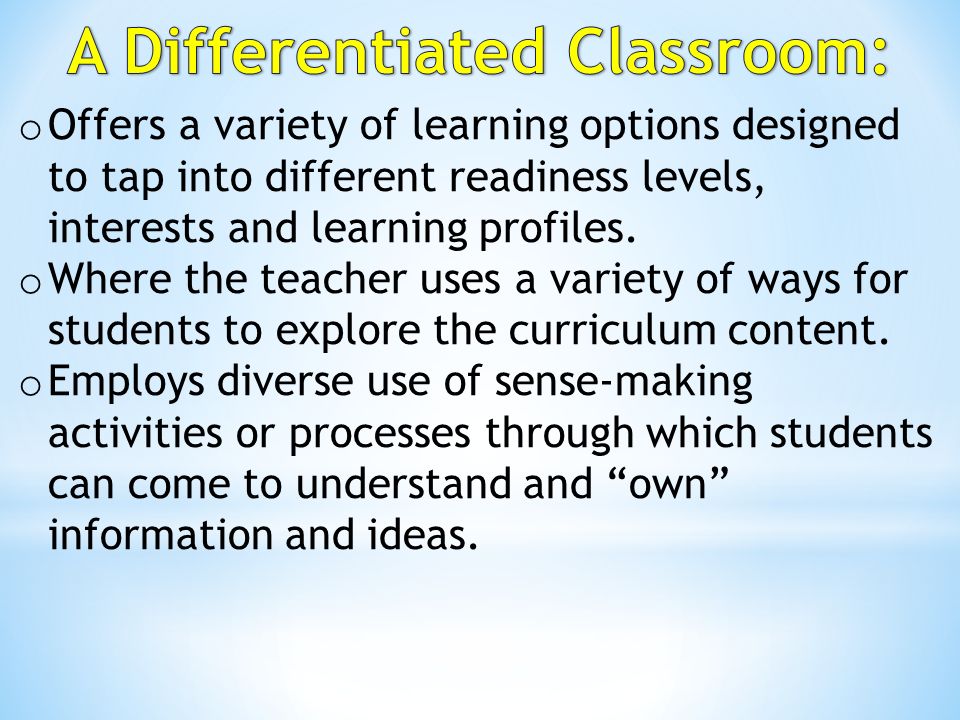 A Differentiated Classroom:

o Offers a variety of learning options designed to tap into different readiness levels, interests and learning profiles.
o Where the teacher uses a variety of ways for students to explore the curriculum content.
o Employs diverse use of sense-making activities or processes through which students can come to understand and “own” information and ideas.